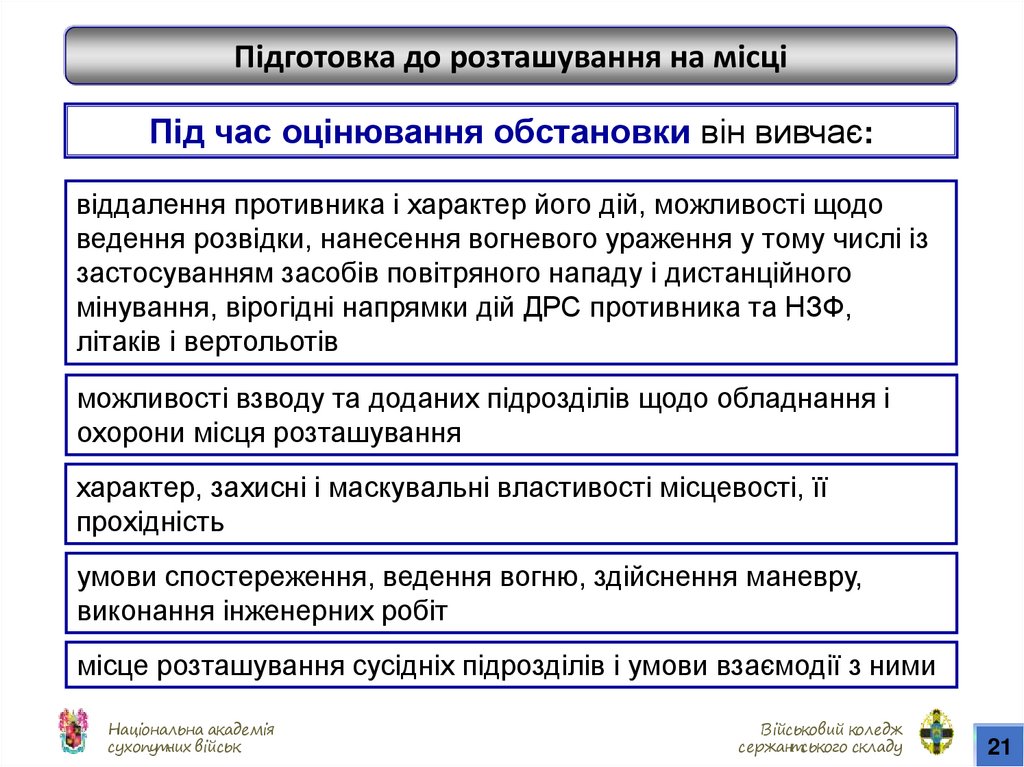 Підготовка до розташування на місці

Під час оцінювання обстановки він вивчає:

віддалення противника і характер його дій, можливості щодо ведення розвідки, нанесення вогневого ураження у тому числі із застосуванням засобів повітряного нападу і дистанційного мінування, вірогідні напрямки дій ДРС противника та НЗФ, літаків і вертольотів

можливості взводу та доданих підрозділів щодо обладнання і охорони місця розташування

характер, захисні і маскувальні властивості місцевості, її прохідність

умови спостереження, ведення вогню, здійснення маневру, виконання інженерних робіт

місце розташування сусідніх підрозділів і умови взаємодії з ними

Національна академія сухопутних військ

Військовий коледж сержантського складу

21